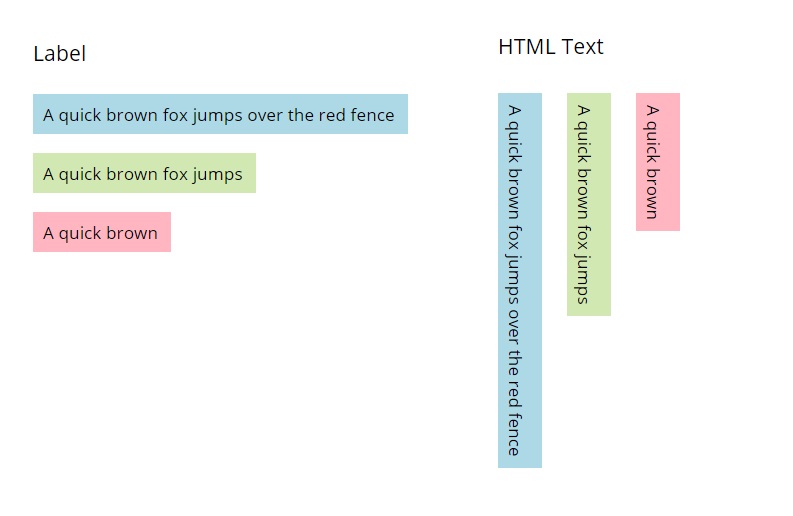 Label

A quick brown fox jumps over the red fence

A quick brown fox jumps

A quick brown

HTML Text

A quick brown fox jumps over the red fence

A quick brown fox jumps

A quick brown